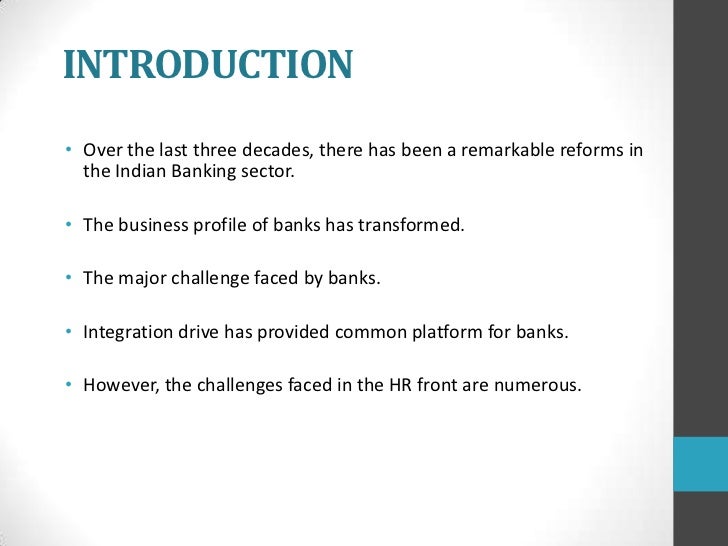 INTRODUCTION

• Over the last three decades, there has been a remarkable reforms in the Indian Banking sector.

• The business profile of banks has transformed.

• The major challenge faced by banks.

• Integration drive has provided common platform for banks.

• However, the challenges faced in the HR front are numerous.